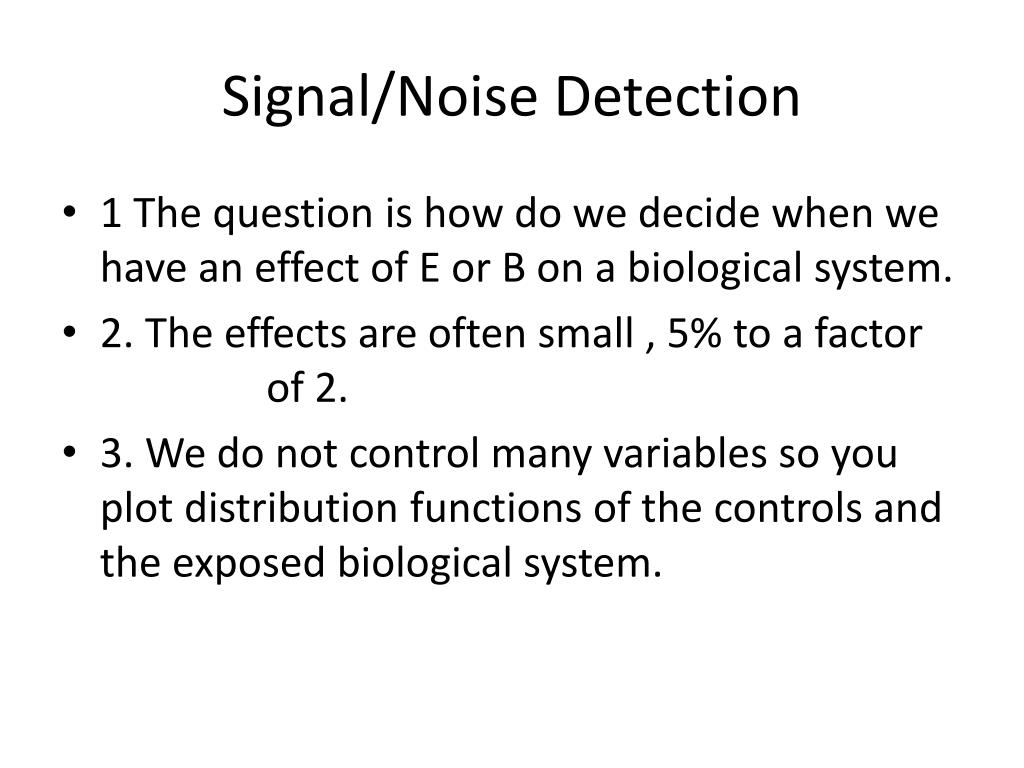 Signal/Noise Detection

• 1 The question is how do we decide when we have an effect of E or B on a biological system.

• 2. The effects are often small , 5% to a factor of 2.

• 3. We do not control many variables so you plot distribution functions of the controls and the exposed biological system.